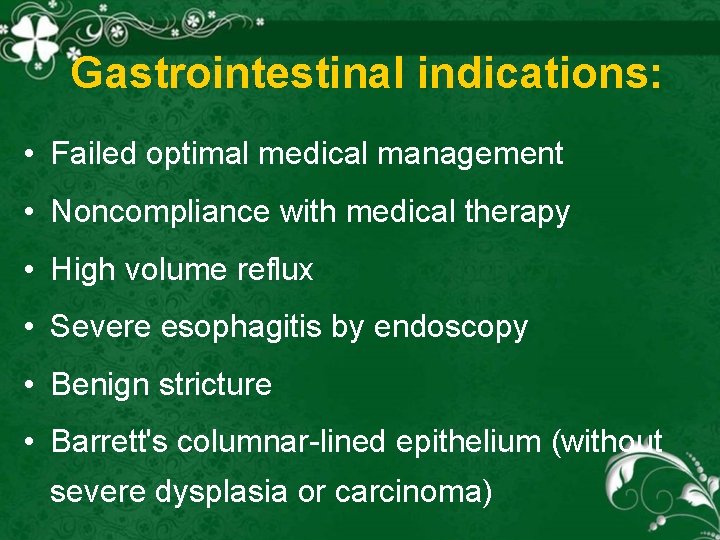 Gastrointestinal indications:

• Failed optimal medical management
• Noncompliance with medical therapy
• High volume reflux
• Severe esophagitis by endoscopy
• Benign stricture
• Barrett's columnar-lined epithelium (without severe dysplasia or carcinoma)